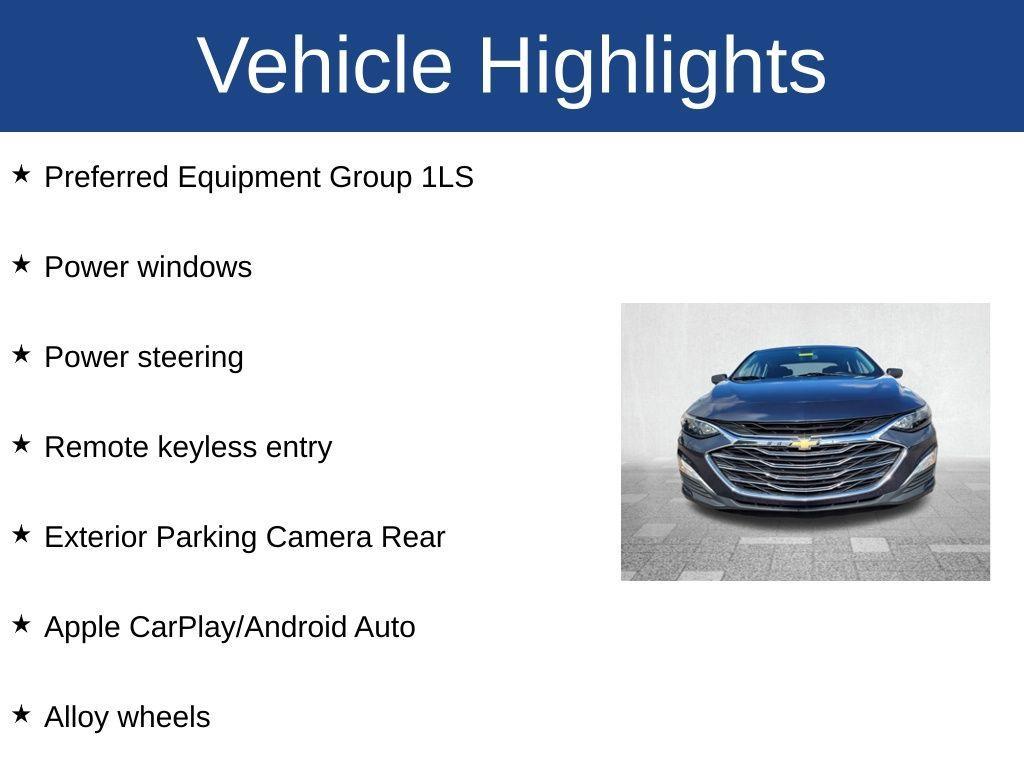 Vehicle Highlights

★ Preferred Equipment Group 1LS

★ Power windows

★ Power steering

★ Remote keyless entry

★ Exterior Parking Camera Rear

★ Apple CarPlay/Android Auto

★ Alloy wheels